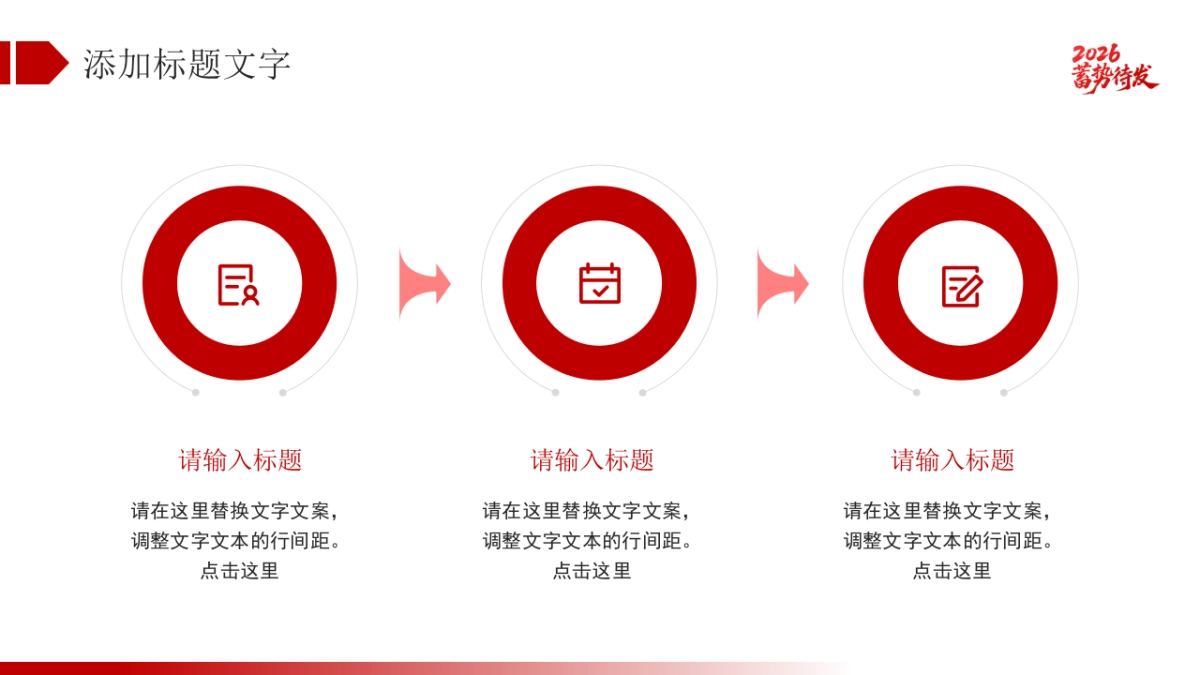 添加标题文字

2026
蓄势待发

请输入标题

请在这里替换文字文案，调整文字文本的行间距。点击这里

请输入标题

请在这里替换文字文案，调整文字文本的行间距。点击这里

请输入标题

请在这里替换文字文案，调整文字文本的行间距。点击这里